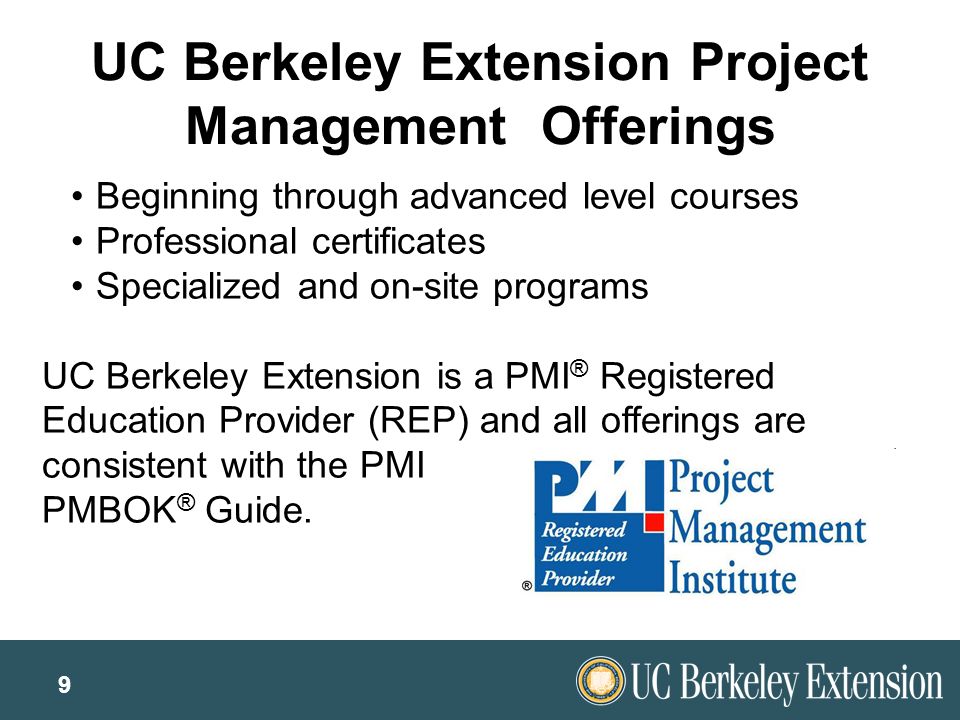 UC Berkeley Extension Project Management Offerings

• Beginning through advanced level courses
• Professional certificates
• Specialized and on-site programs

UC Berkeley Extension is a PMI® Registered Education Provider (REP) and all offerings are consistent with the PMI PMBOK® Guide.

PMI Registered Education Provider ® Project Management Institute

9

UC Berkeley Extension